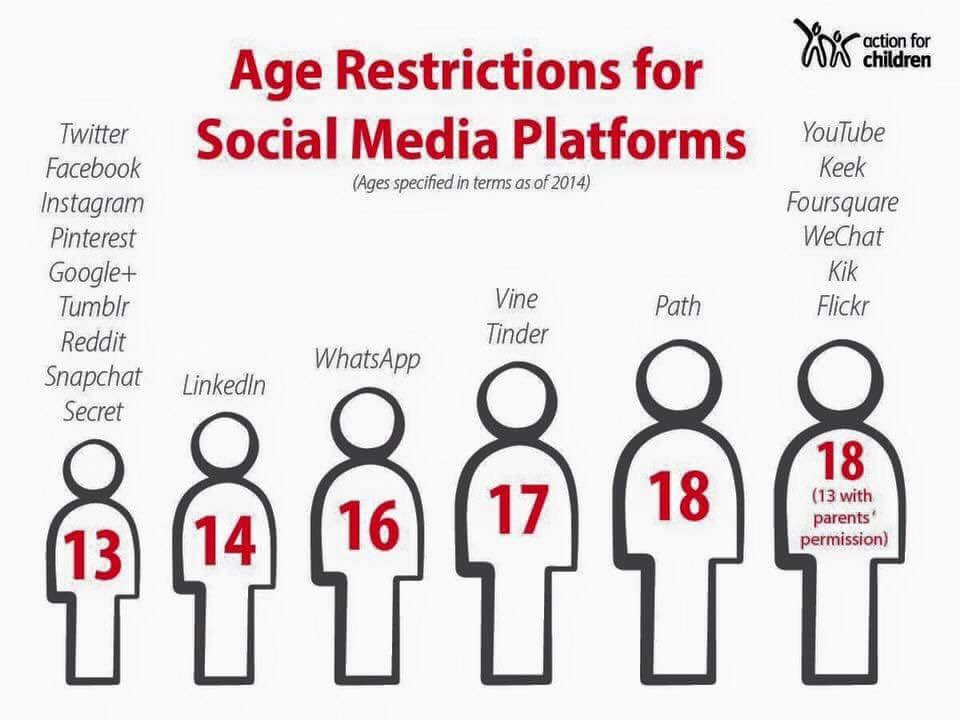 action for children

Age Restrictions for Social Media Platforms

(Ages specified in terms as of 2014)

Twitter
Facebook
Instagram
Pinterest
Google+
Tumblr
Reddit
Snapchat
Secret

13

LinkedIn

14

WhatsApp

16

Vine
Tinder

17

Path

18

YouTube
Keek
Foursquare
WeChat
Kik
Flickr

18
(13 with parents' permission)